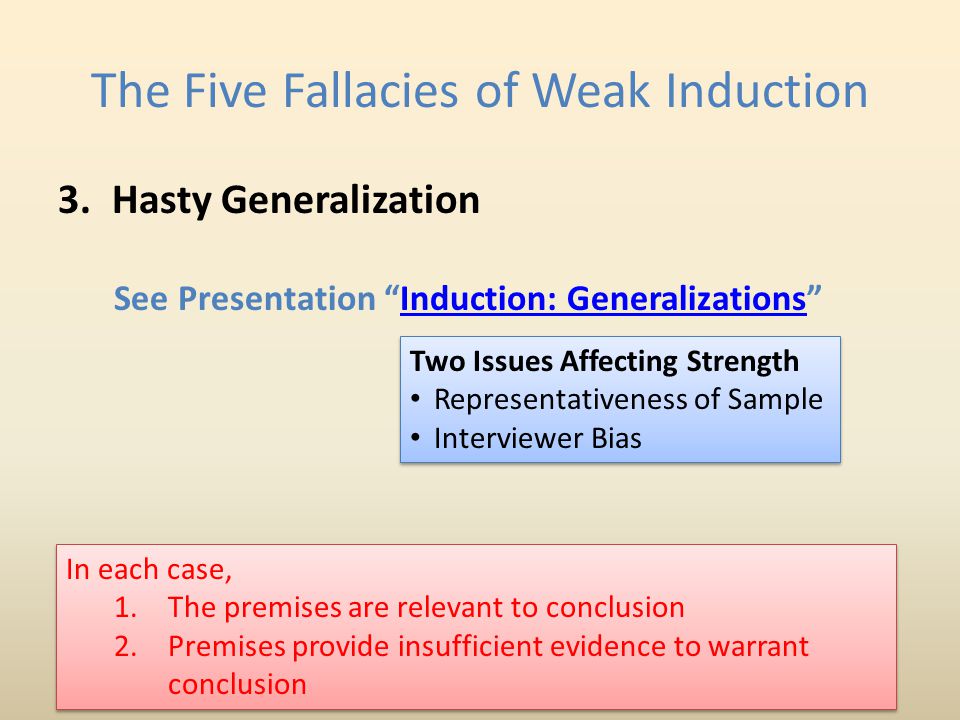 The Five Fallacies of Weak Induction

3. Hasty Generalization

See Presentation “Induction: Generalizations”

Two Issues Affecting Strength
• Representativeness of Sample
• Interviewer Bias

In each case,
1. The premises are relevant to conclusion
2. Premises provide insufficient evidence to warrant conclusion